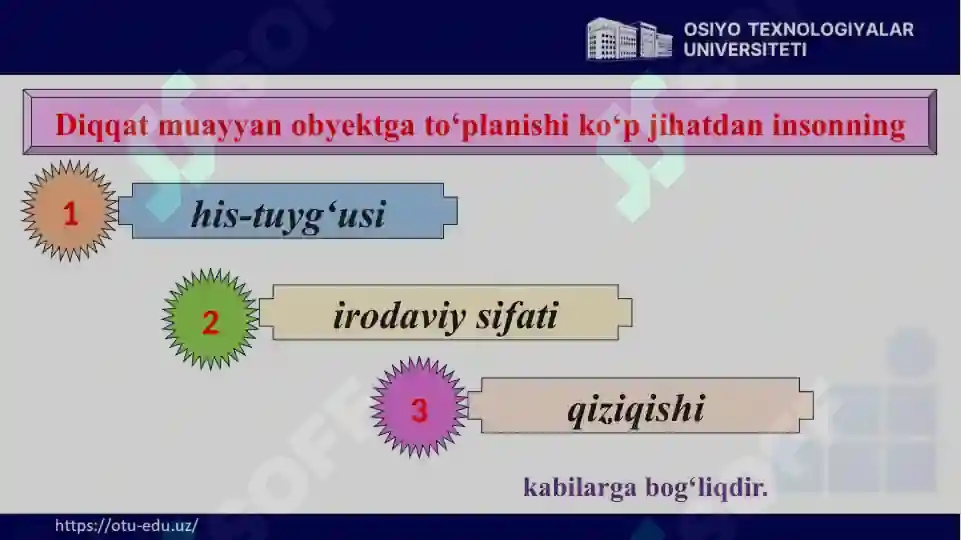 OSIYO TEXNOLOGIYALAR UNIVERSITETI

Diqqat muayyan obyektga to‘planishi ko‘p jihatdan insonning

1 his-tuyg‘usi

2 irodaviy sifati

3 qiziqishi

kabilarga bog‘liqdir.

https://otu-edu.uz/